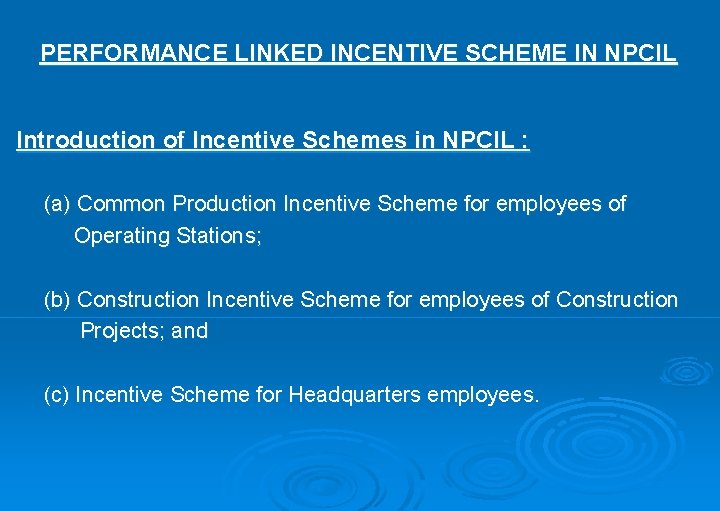 PERFORMANCE LINKED INCENTIVE SCHEME IN NPCIL

Introduction of Incentive Schemes in NPCIL :

(a) Common Production Incentive Scheme for employees of Operating Stations;

(b) Construction Incentive Scheme for employees of Construction Projects; and

(c) Incentive Scheme for Headquarters employees.